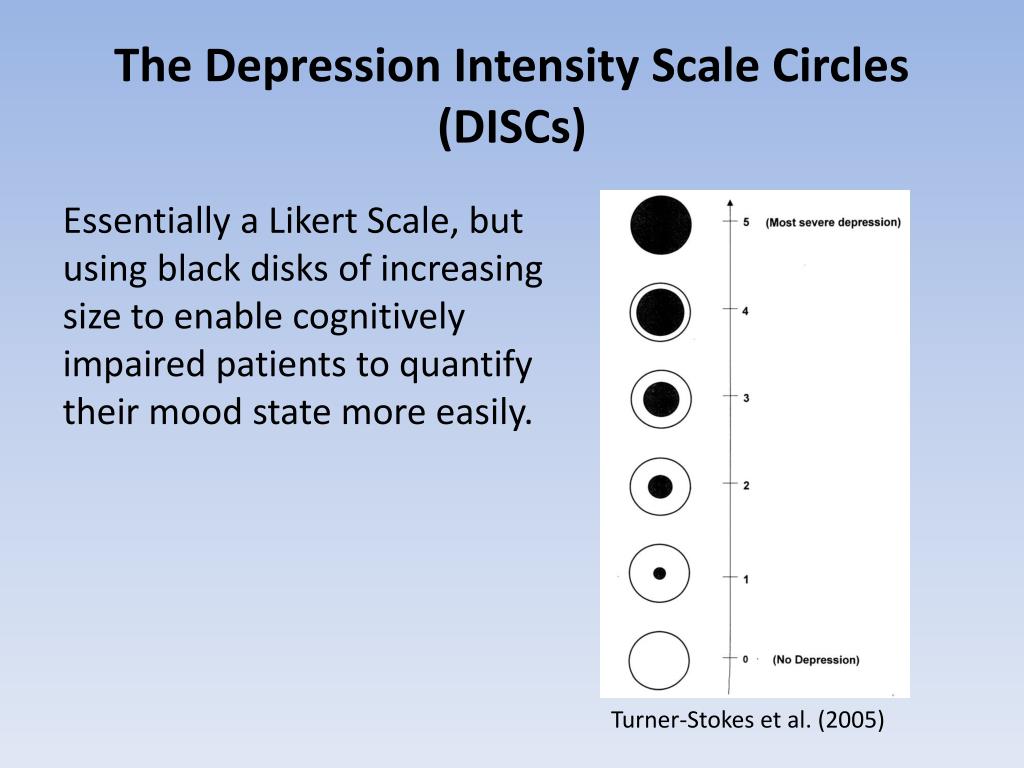 The Depression Intensity Scale Circles (DISCs)

Essentially a Likert Scale, but using black disks of increasing size to enable cognitively impaired patients to quantify their mood state more easily.

5 (Most severe depression)
4
3
2
1
0 (No Depression)

Turner-Stokes et al. (2005)